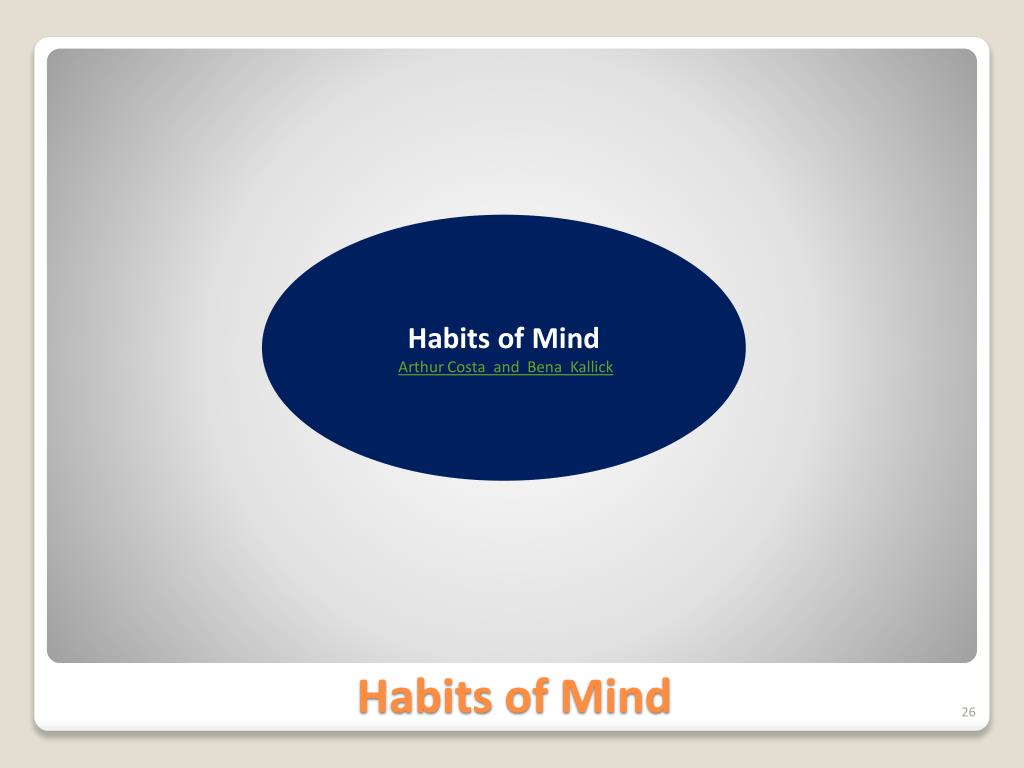 Habits of Mind
Arthur Costa and Bena Kallick

Habits of Mind

26